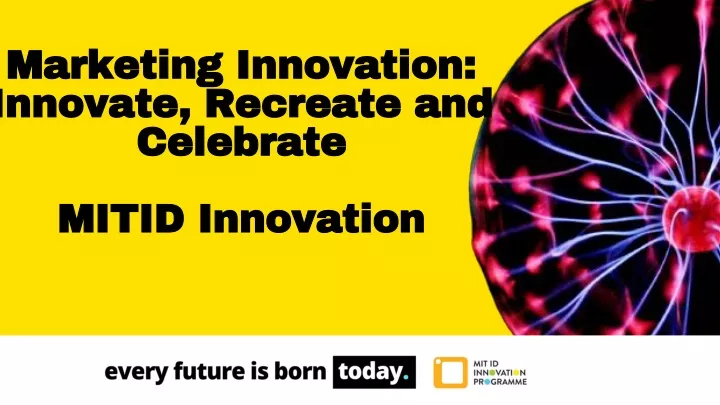 Marketing Innovation: Innovate, Recreate and Celebrate

MITID Innovation

every future is born today.

MIT ID INNOVATION PROGRAMME